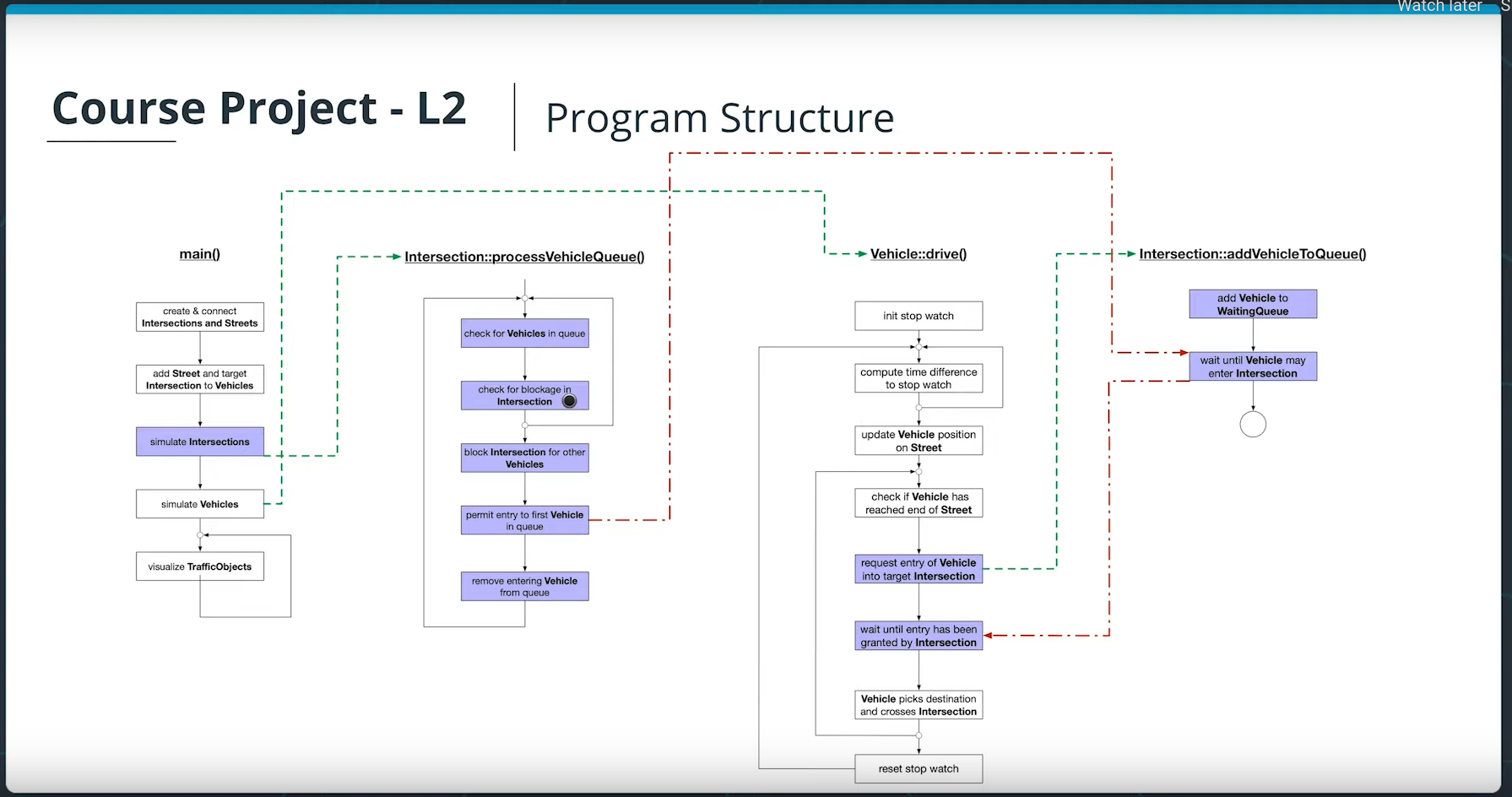 Watch later

Course Project - L2

Program Structure

main()

create & connect Intersections and Streets

add Street and target Intersection to Vehicles

simulate Intersections

simulate Vehicles

visualize TrafficObjects

Intersection::processVehicleQueue()

check for Vehicles in queue

check for blockage in Intersection

block Intersection for other Vehicles

permit entry to first Vehicle in queue

remove entering Vehicle from queue

Vehicle::drive()

init stop watch

compute time difference to stop watch

update Vehicle position on Street

check if Vehicle has reached end of Street

request entry of Vehicle into target Intersection

wait until entry has been granted by Intersection

Vehicle picks destination and crosses Intersection

reset stop watch

Intersection::addVehicleToQueue()

add Vehicle to WaitingQueue

wait until Vehicle may enter Intersection